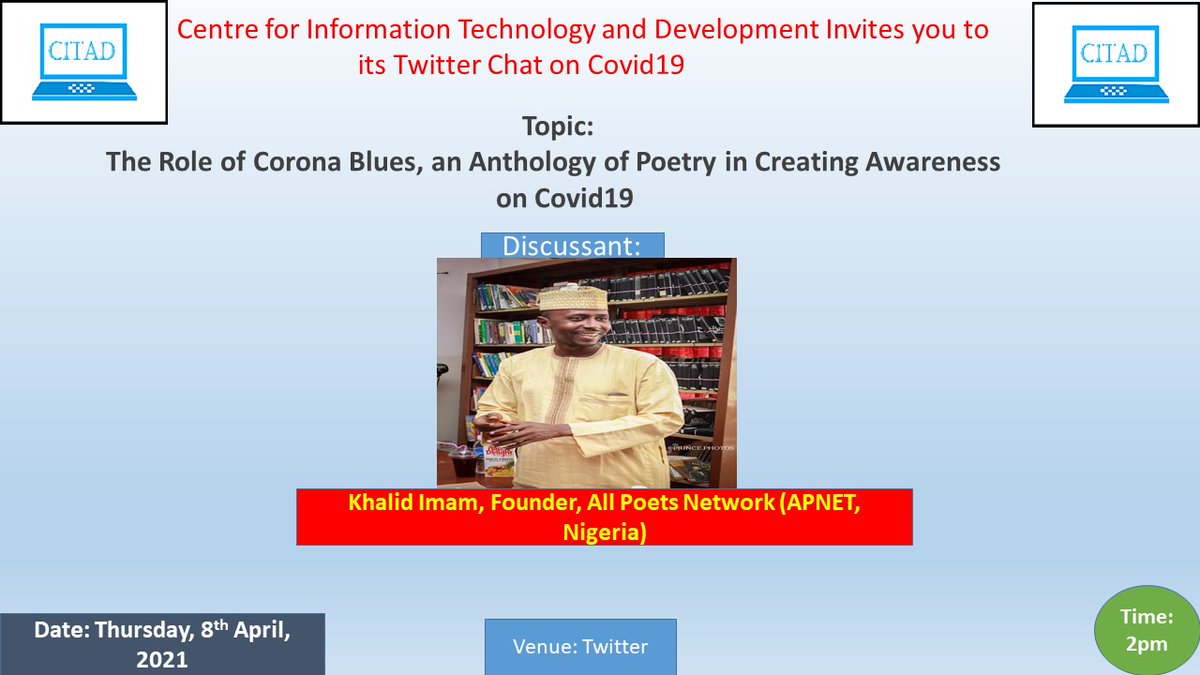 CITAD

Centre for Information Technology and Development Invites you to its Twitter Chat on Covid19

CITAD

Topic:
The Role of Corona Blues, an Anthology of Poetry in Creating Awareness on Covid19

Discussant:

PRINCE PHOTOS

Khalid Imam, Founder, All Poets Network (APNET, Nigeria)

Date: Thursday, 8$^{th}$ April, 2021

Venue: Twitter

Time: 2pm